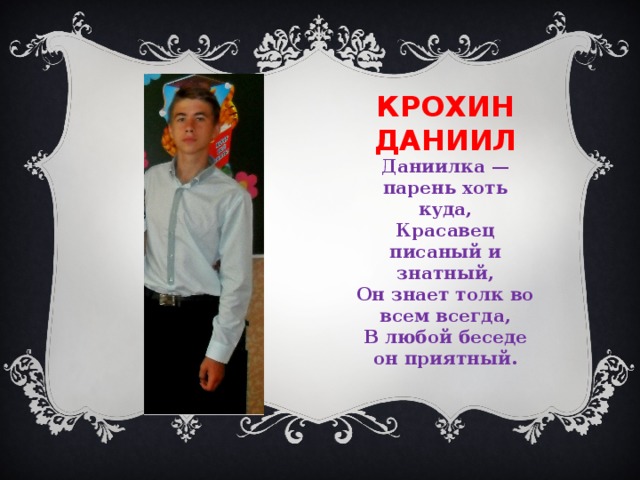 КРОХИН ДАНИИЛ

Даниилка — парень хоть куда,
Красавец писаный и знатный,
Он знает толк во всем всегда,
В любой беседе он приятный.